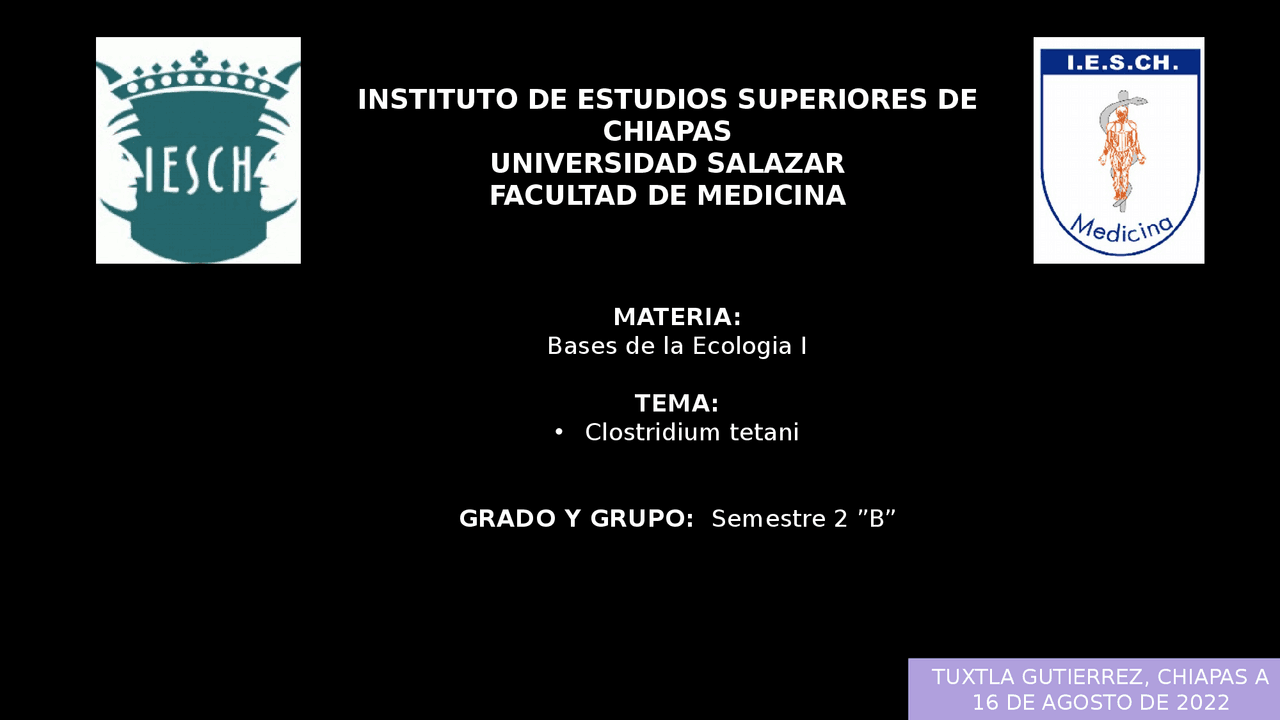 IESCH

INSTITUTO DE ESTUDIOS SUPERIORES DE CHIAPAS
UNIVERSIDAD SALAZAR
FACULTAD DE MEDICINA

I.E.S.CH.
Medicina

MATERIA:
Bases de la Ecologia I

TEMA:
• Clostridium tetani

GRADO Y GRUPO: Semestre 2 ”B”

TUXTLA GUTIERREZ, CHIAPAS A 16 DE AGOSTO DE 2022